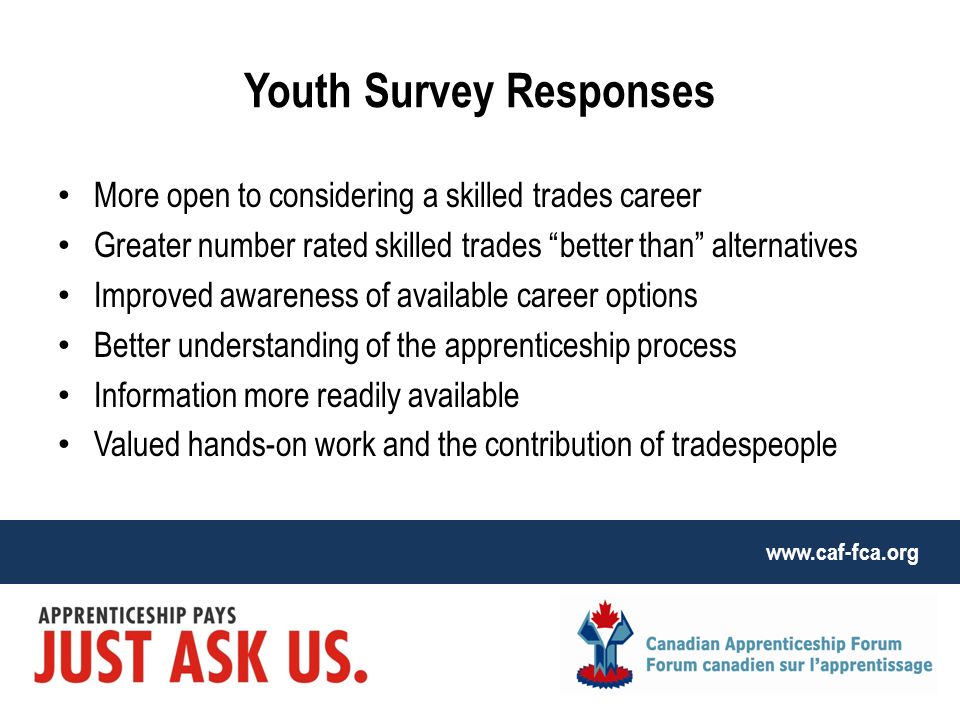 Youth Survey Responses

• More open to considering a skilled trades career
• Greater number rated skilled trades “better than” alternatives
• Improved awareness of available career options
• Better understanding of the apprenticeship process
• Information more readily available
• Valued hands-on work and the contribution of tradespeople

www.caf-fca.org

APPRENTICESHIP PAYS
JUST ASK US.

Canadian Apprenticeship Forum
Forum canadien sur l’apprentissage